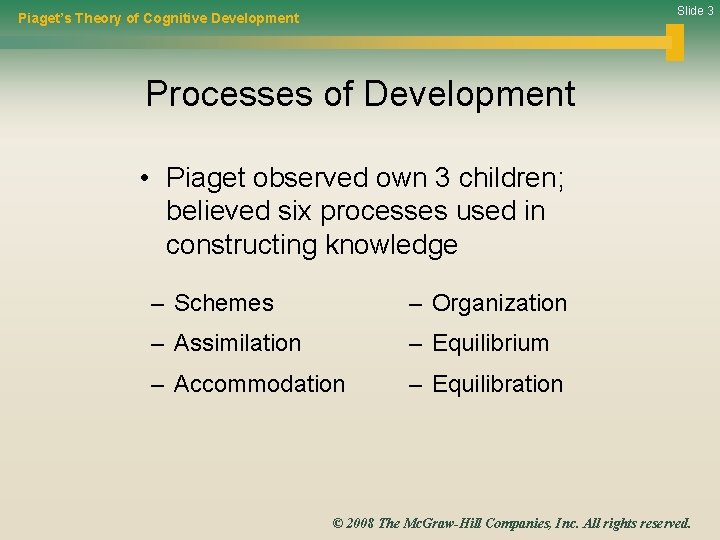 Piaget's Theory of Cognitive Development

Slide 3

Processes of Development

• Piaget observed own 3 children; believed six processes used in constructing knowledge

– Schemes
– Assimilation
– Accommodation

– Organization
– Equilibrium
– Equilibration

© 2008 The McGraw-Hill Companies, Inc. All rights reserved.